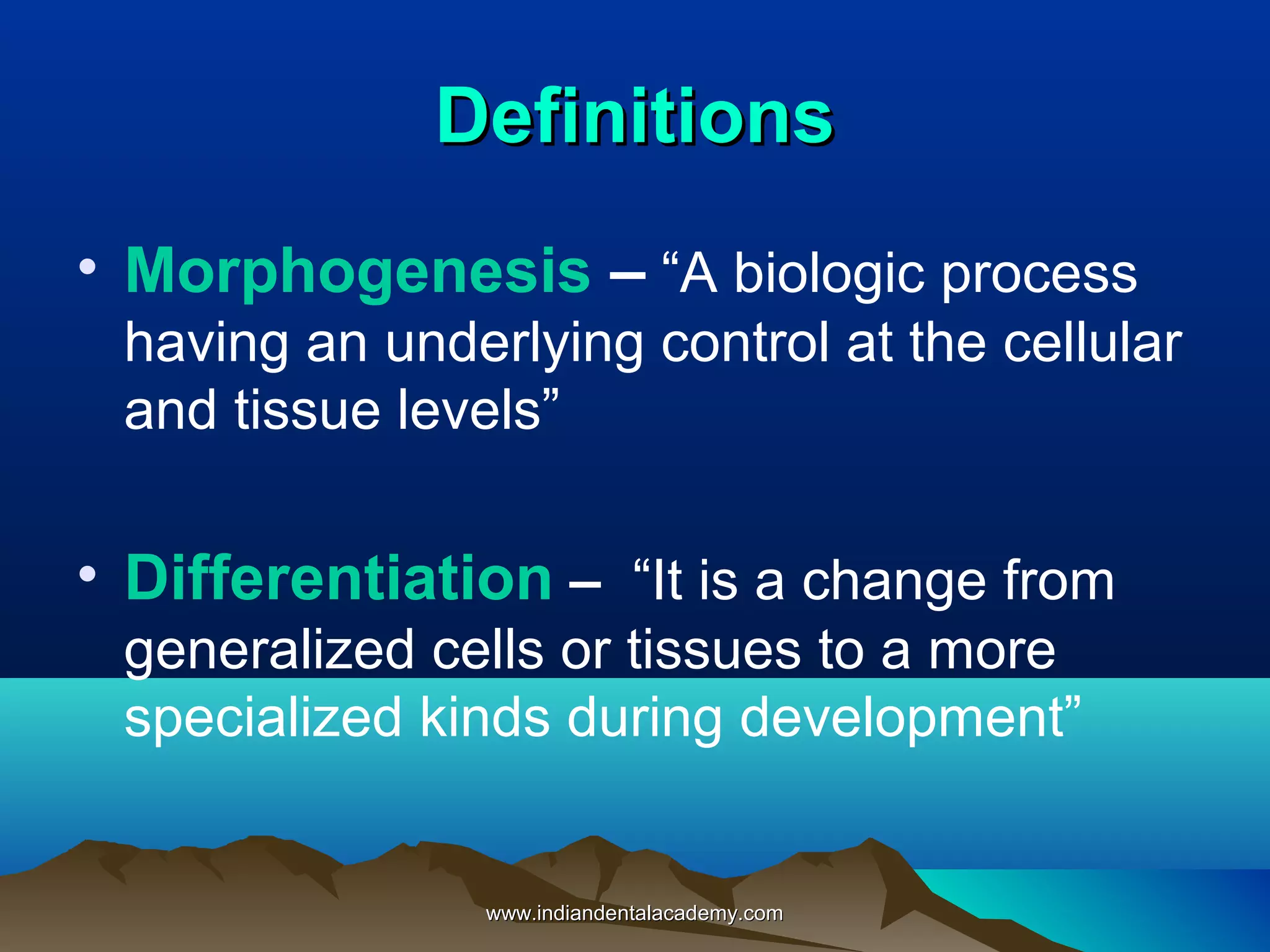 Definitions

• Morphogenesis – “A biologic process having an underlying control at the cellular and tissue levels”

• Differentiation – “It is a change from generalized cells or tissues to a more specialized kinds during development”

www.indiandentalacademy.com